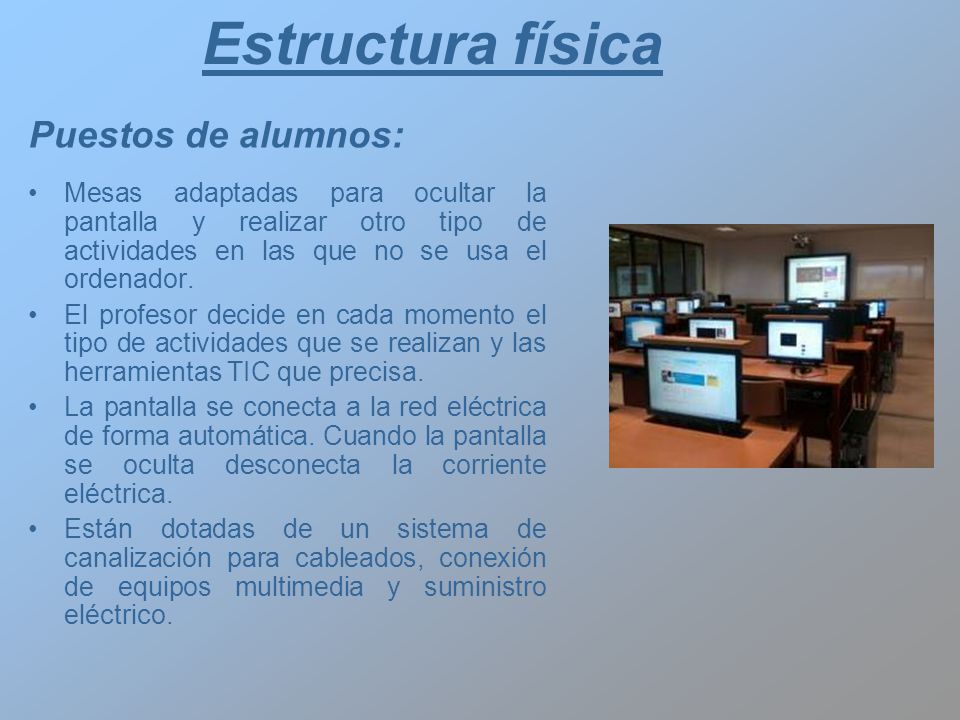 Estructura física

Puestos de alumnos:

• Mesas adaptadas para ocultar la pantalla y realizar otro tipo de actividades en las que no se usa el ordenador.

• El profesor decide en cada momento el tipo de actividades que se realizan y las herramientas TIC que precisa.

• La pantalla se conecta a la red eléctrica de forma automática. Cuando la pantalla se oculta desconecta la corriente eléctrica.

• Están dotadas de un sistema de canalización para cableados, conexión de equipos multimedia y suministro eléctrico.